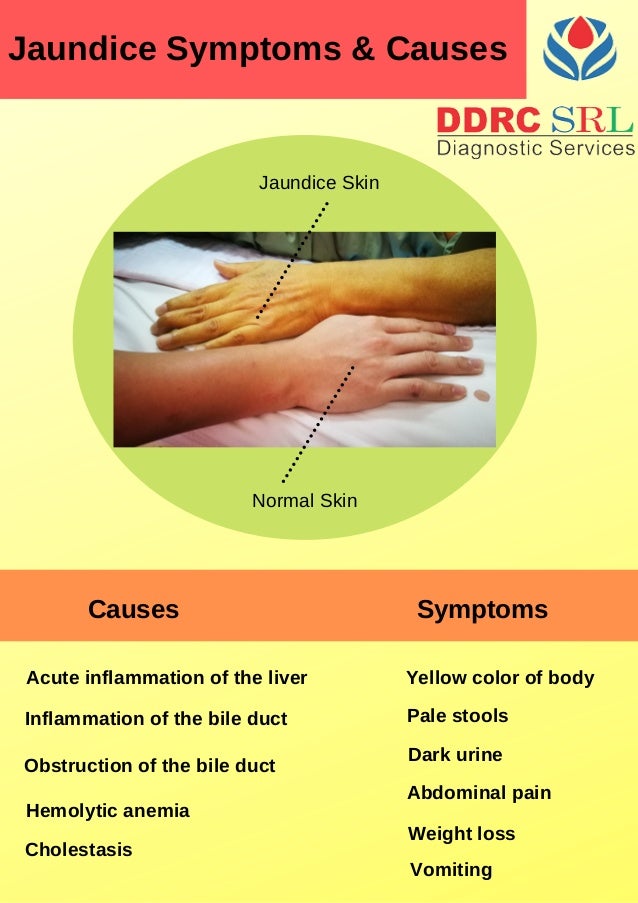 Jaundice Symptoms & Causes

DDRC SRL
Diagnostic Services

Jaundice Skin

Normal Skin

Causes

Acute inflammation of the liver

Inflammation of the bile duct

Obstruction of the bile duct

Hemolytic anemia

Cholestasis

Symptoms

Yellow color of body

Pale stools

Dark urine

Abdominal pain

Weight loss

Vomiting